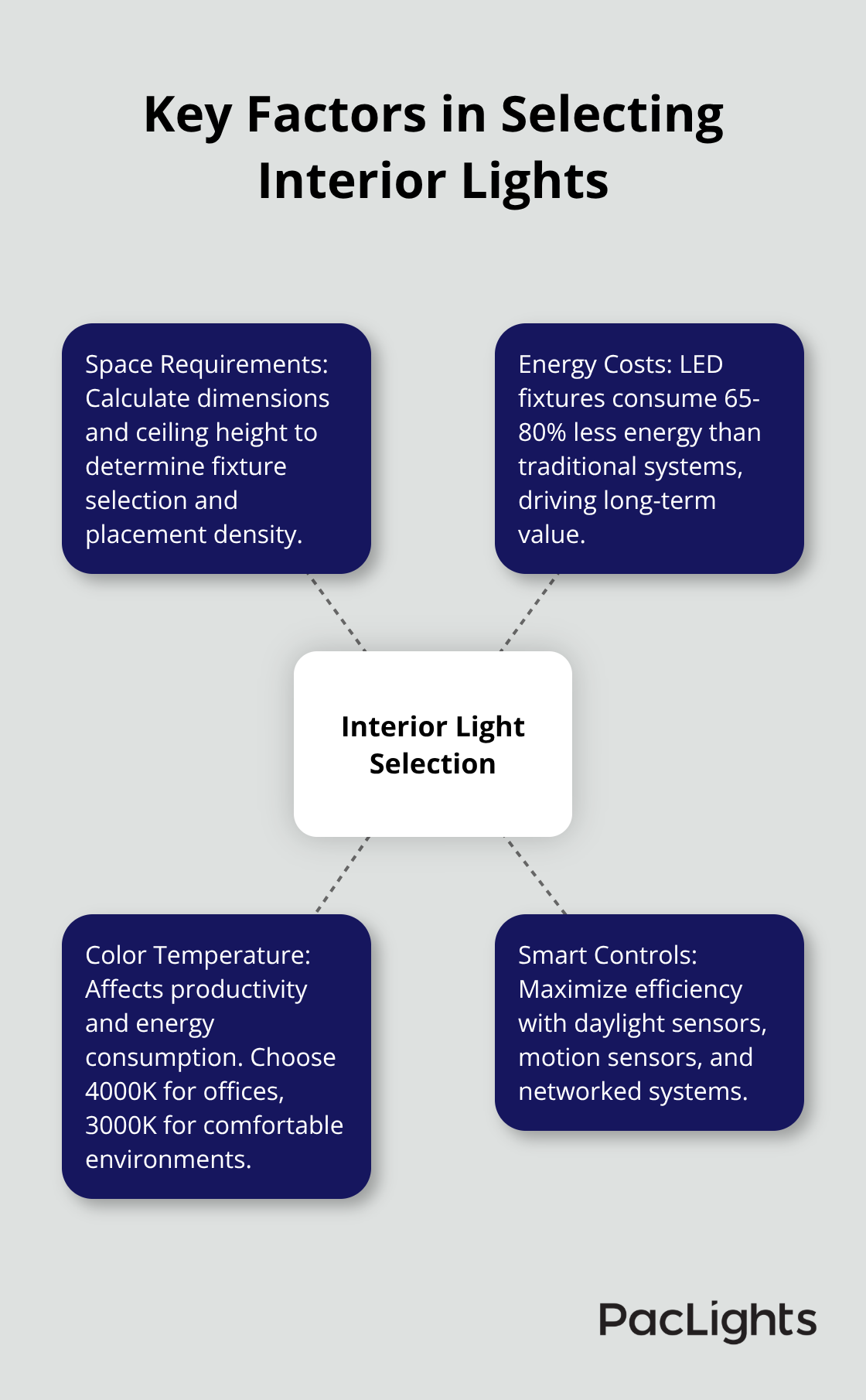 Key Factors in Selecting Interior Lights

Space Requirements: Calculate dimensions and ceiling height to determine fixture selection and placement density.

Energy Costs: LED fixtures consume 65-80% less energy than traditional systems, driving long-term value.

Interior Light Selection

Color Temperature: Affects productivity and energy consumption. Choose 4000K for offices, 3000K for comfortable environments.

Smart Controls: Maximize efficiency with daylight sensors, motion sensors, and networked systems.

PacLights